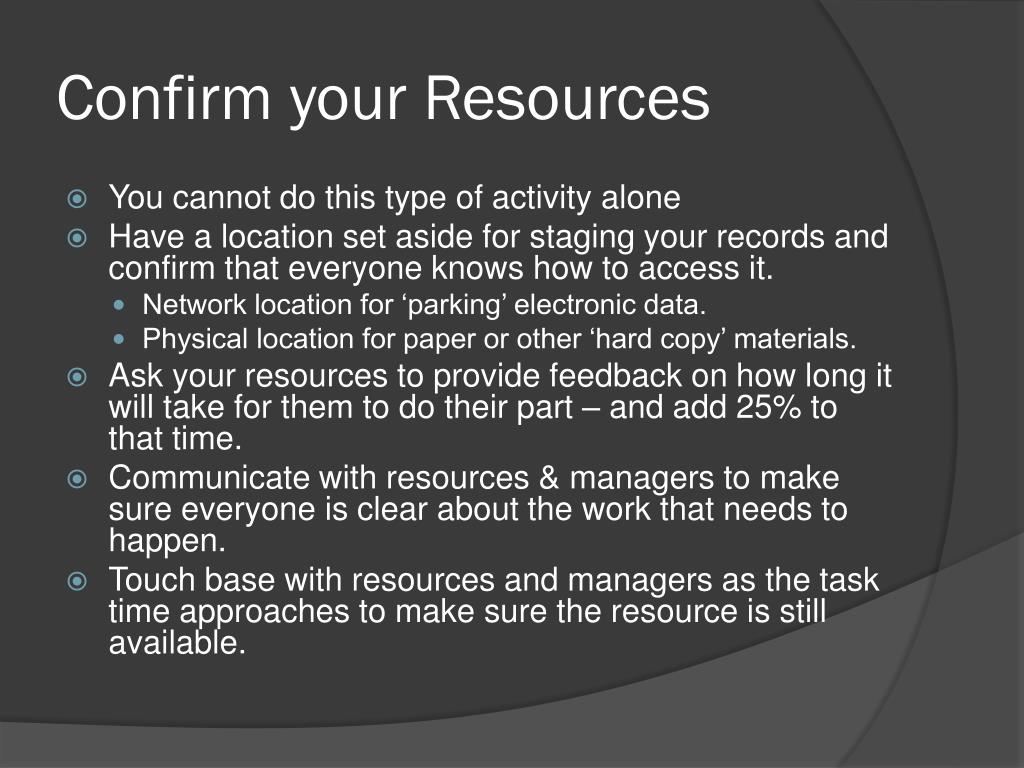 Confirm your Resources

You cannot do this type of activity alone

Have a location set aside for staging your records and confirm that everyone knows how to access it.

Network location for ‘parking’ electronic data.

Physical location for paper or other ‘hard copy’ materials.

Ask your resources to provide feedback on how long it will take for them to do their part – and add 25% to that time.

Communicate with resources & managers to make sure everyone is clear about the work that needs to happen.

Touch base with resources and managers as the task time approaches to make sure the resource is still available.